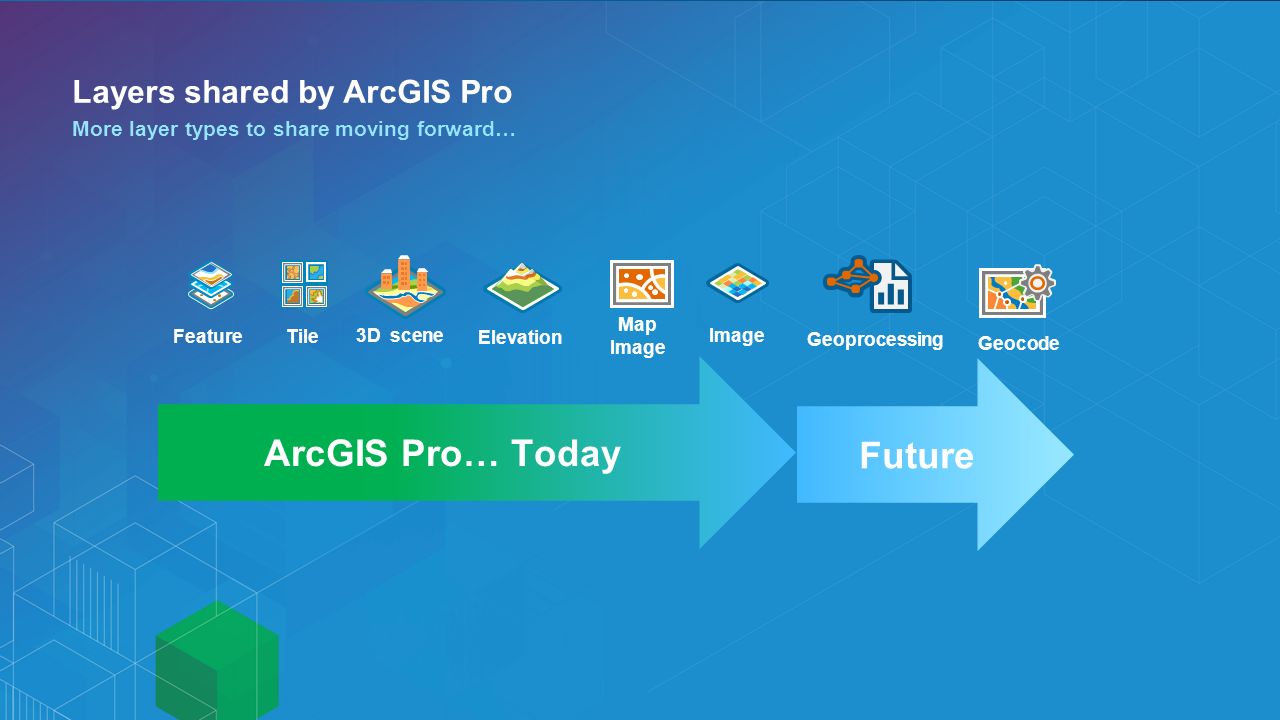 Layers shared by ArcGIS Pro
More layer types to share moving forward…

Feature Tile 3D scene Elevation Map Image Image Geoprocessing Geocode

ArcGIS Pro… Today

Future